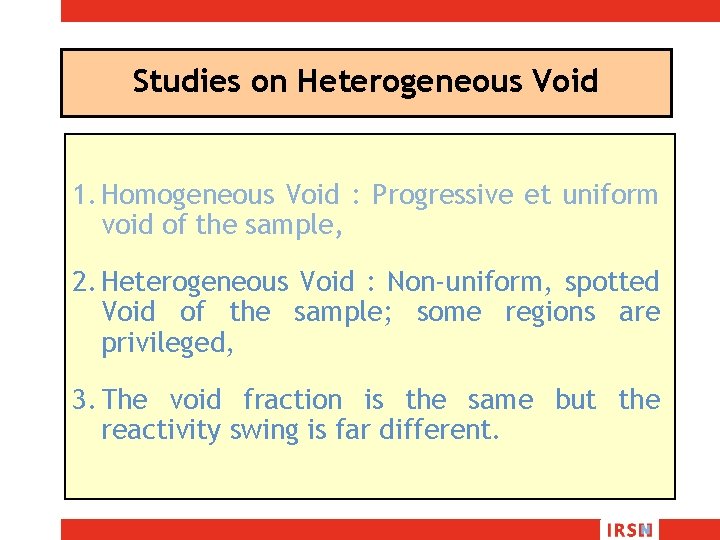 Studies on Heterogeneous Void

1. Homogeneous Void : Progressive et uniform void of the sample,

2. Heterogeneous Void : Non-uniform, spotted Void of the sample; some regions are privileged,

3. The void fraction is the same but the reactivity swing is far different.

IRSN